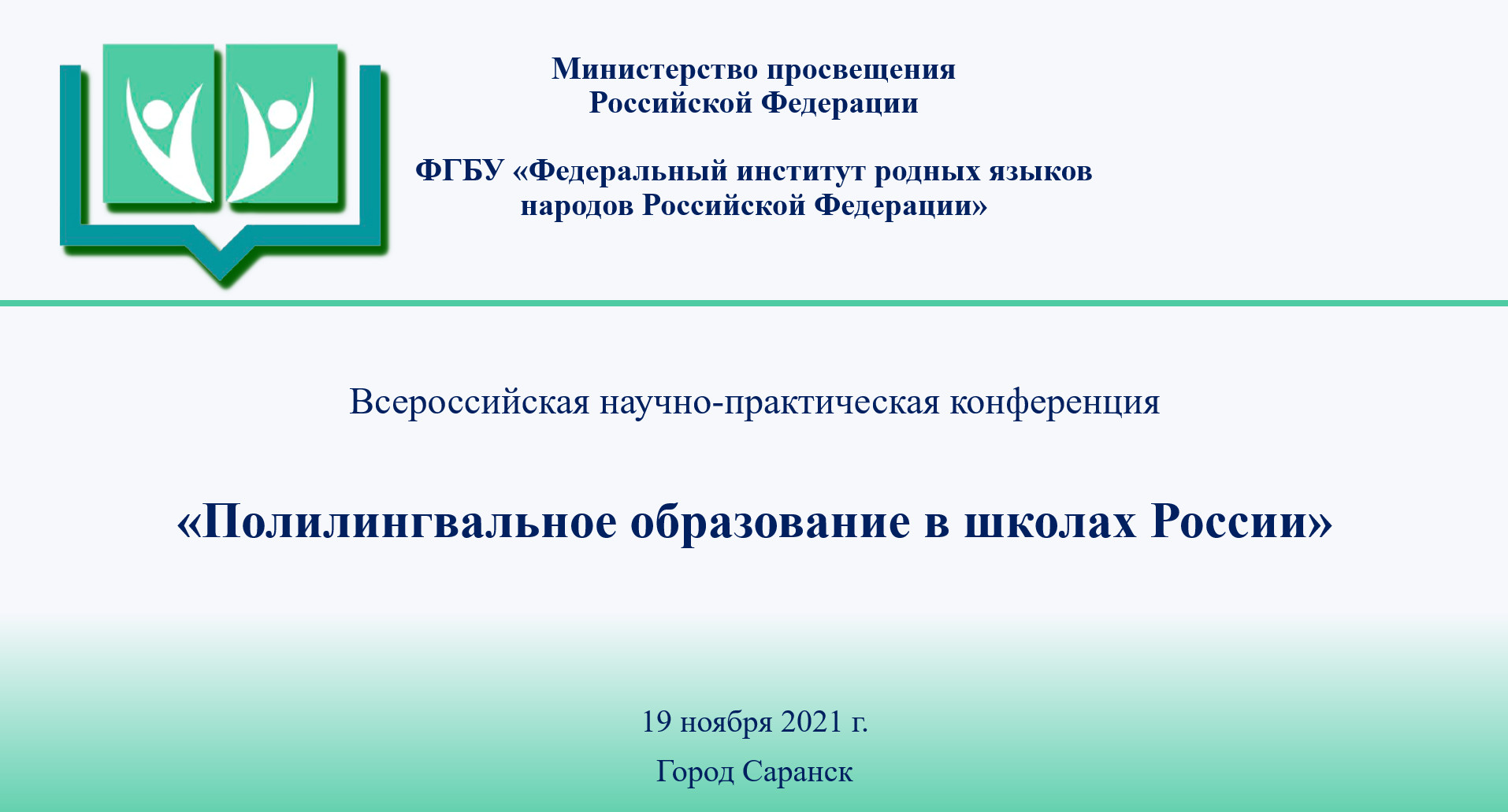 Министерство просвещения
Российской Федерации

ФГБУ «Федеральный институт родных языков народов Российской Федерации»

Всероссийская научно-практическая конференция

«Полилингвальное образование в школах России»

19 ноября 2021 г.

Город Саранск